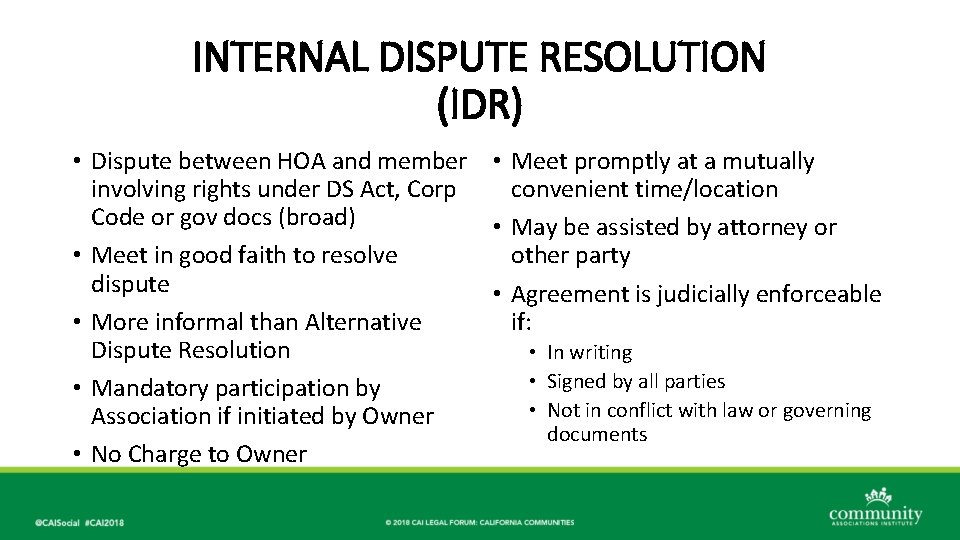 INTERNAL DISPUTE RESOLUTION (IDR)

• Dispute between HOA and member involving rights under DS Act, Corp Code or gov docs (broad)
• Meet in good faith to resolve dispute
• More informal than Alternative Dispute Resolution
• Mandatory participation by Association if initiated by Owner
• No Charge to Owner

• Meet promptly at a mutually convenient time/location
• May be assisted by attorney or other party
• Agreement is judicially enforceable if:
  • In writing
  • Signed by all parties
  • Not in conflict with law or governing documents

@CAISocial #CAI2018

© 2018 CAI LEGAL FORUM: CALIFORNIA COMMUNITIES

community ASSOCIATIONS INSTITUTE